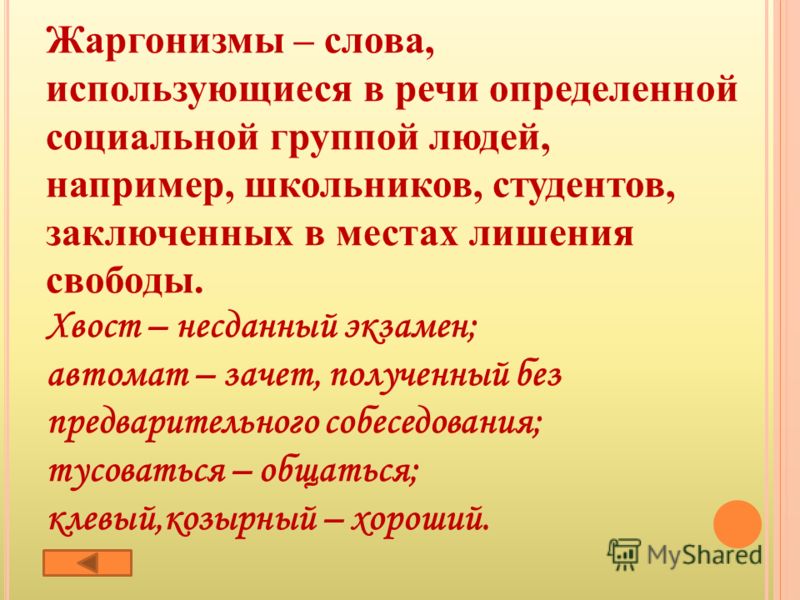 Жаргонизмы – слова, использующиеся в речи определенной социальной группой людей, например, школьников, студентов, заключенных в местах лишения свободы.

Хвост – несданный экзамен;
автомат – зачет, полученный без предварительного собеседования;
тусоваться – общаться;
клевый,козырный – хороший.

MyShared